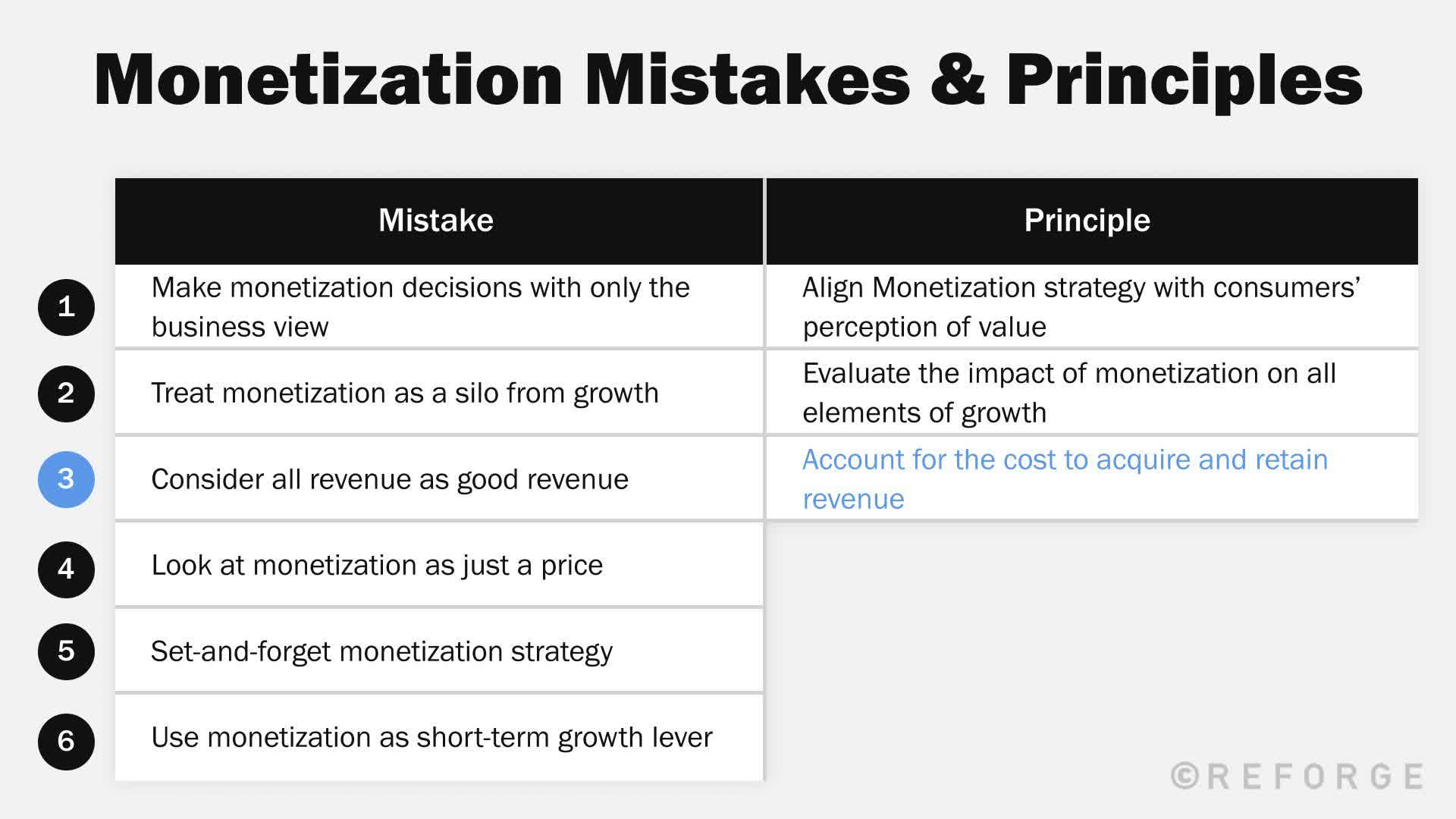 Monetization Mistakes & Principles

| | Mistake | Principle |
|---|---|---|
| 1 | Make monetization decisions with only the business view | Align Monetization strategy with consumers' perception of value |
| 2 | Treat monetization as a silo from growth | Evaluate the impact of monetization on all elements of growth |
| 3 | Consider all revenue as good revenue | Account for the cost to acquire and retain revenue |
| 4 | Look at monetization as just a price | |
| 5 | Set-and-forget monetization strategy | |
| 6 | Use monetization as short-term growth lever | |

©REFORGE